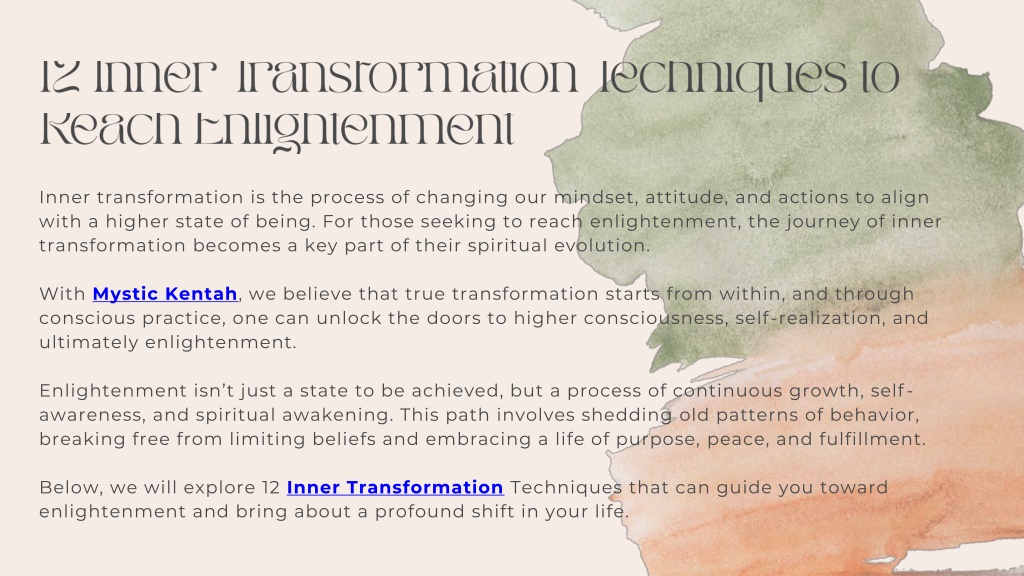 12 Inner Transformation Techniques to Reach Enlightenment

Inner transformation is the process of changing our mindset, attitude, and actions to align with a higher state of being. For those seeking to reach enlightenment, the journey of inner transformation becomes a key part of their spiritual evolution.

With Mystic Kentah, we believe that true transformation starts from within, and through conscious practice, one can unlock the doors to higher consciousness, self-realization, and ultimately enlightenment.

Enlightenment isn't just a state to be achieved, but a process of continuous growth, self-awareness, and spiritual awakening. This path involves shedding old patterns of behavior, breaking free from limiting beliefs and embracing a life of purpose, peace, and fulfillment.

Below, we will explore 12 Inner Transformation Techniques that can guide you toward enlightenment and bring about a profound shift in your life.